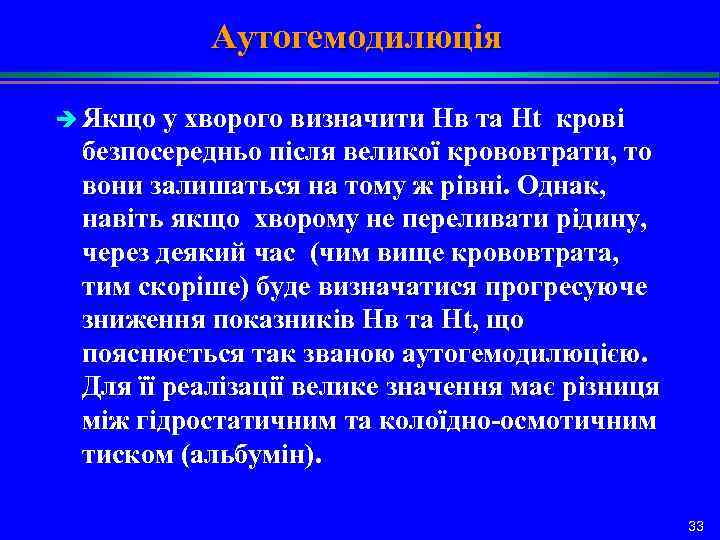 Аутогемодилюція

Якщо у хворого визначити Нв та Ht крові безпосередньо після великої крововтрати, то вони залишаться на тому ж рівні. Однак, навіть якщо хворому не переливати рідину, через деякий час (чим вище крововтрата, тим скоріше) буде визначатися прогресуюче зниження показників Нв та Ht, що пояснюється так званою аутогемодилюцією. Для її реалізації велике значення має різниця між гідростатичним та колоїдно-осмотичним тиском (альбумін).

33